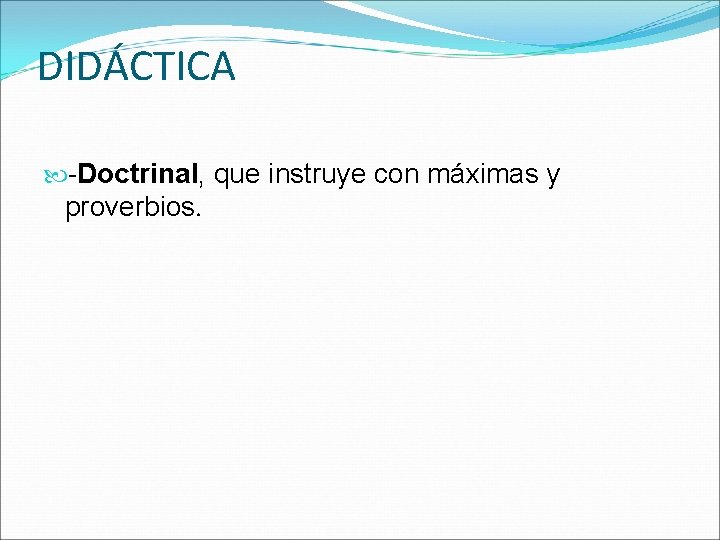 DIDÁCTICA

-Doctrinal, que instruye con máximas y proverbios.